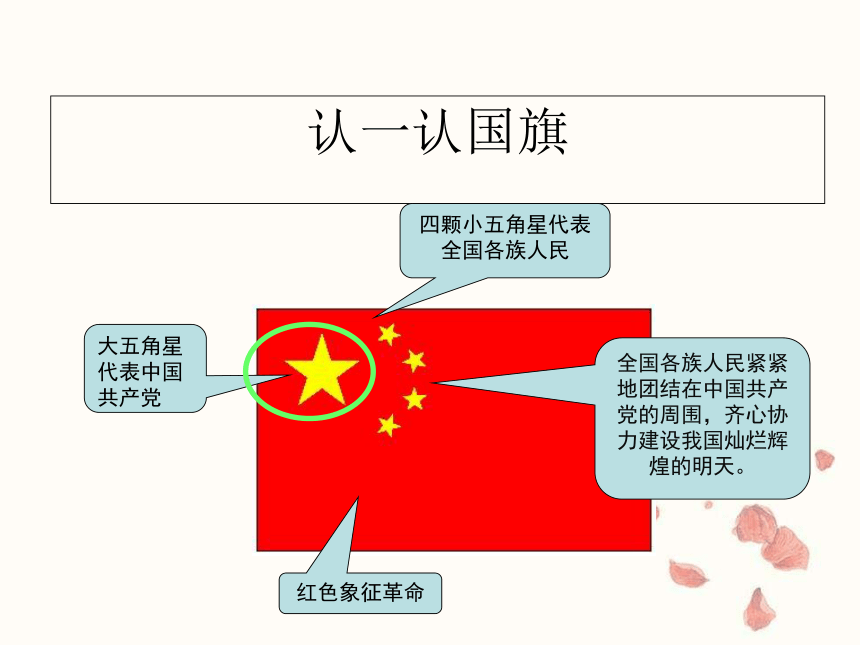 认一认国旗

四颗小五角星代表全国各族人民

大五角星代表中国共产党

全国各族人民紧紧地团结在中国共产党的周围，齐心协力建设我国灿烂辉煌的明天。

红色象征革命